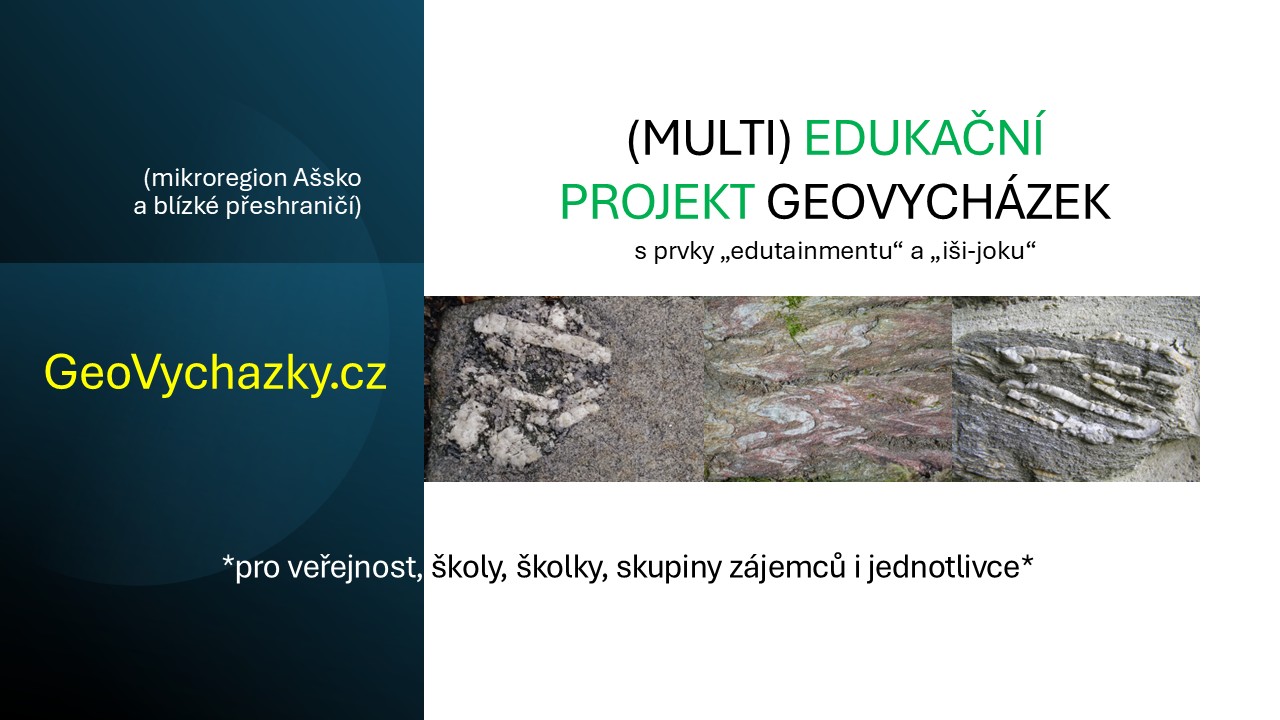 (mikroregion Ašsko a blízké přeshraničí)

GeoVychazky.cz

(MULTI) EDUKAČNÍ PROJEKT GEOVYCHÁZEK

s prvky „edutainmentu“ a „iši-joku“

*pro veřejnost, školy, školky, skupiny zájemců i jednotlivce*